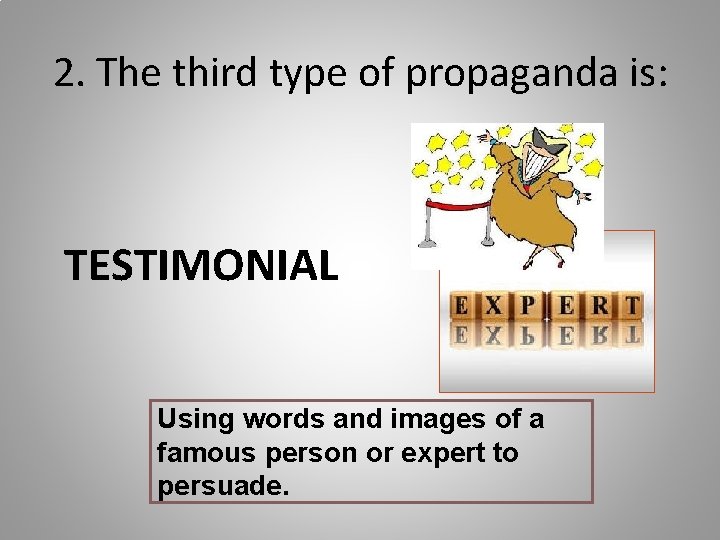 2. The third type of propaganda is:

TESTIMONIAL

EXPERT

Using words and images of a famous person or expert to persuade.